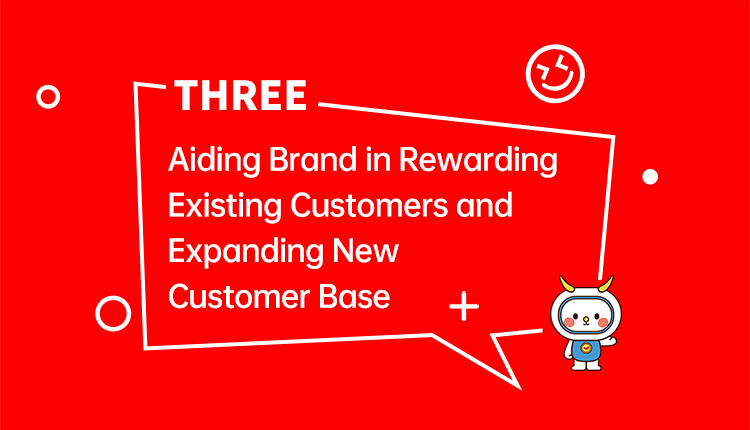 THREE

Aiding Brand in Rewarding Existing Customers and Expanding New Customer Base